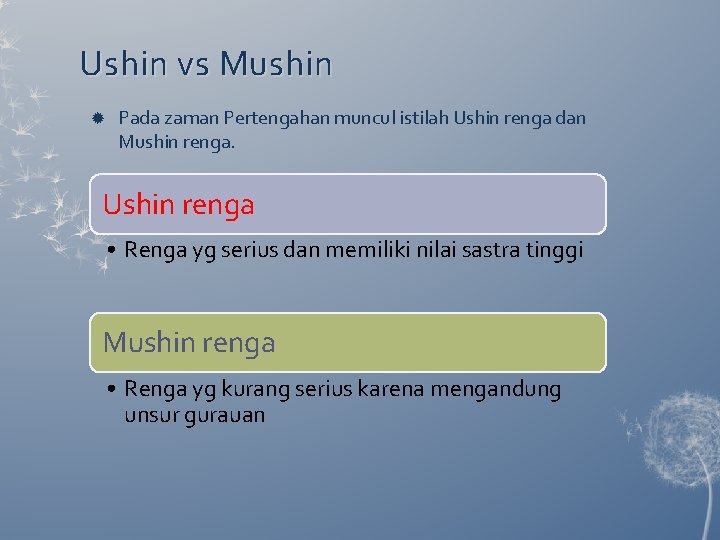 Ushin vs Mushin

Pada zaman Pertengahan muncul istilah Ushin renga dan Mushin renga.

Ushin renga

• Renga yg serius dan memiliki nilai sastra tinggi

Mushin renga

• Renga yg kurang serius karena mengandung unsur gurauan